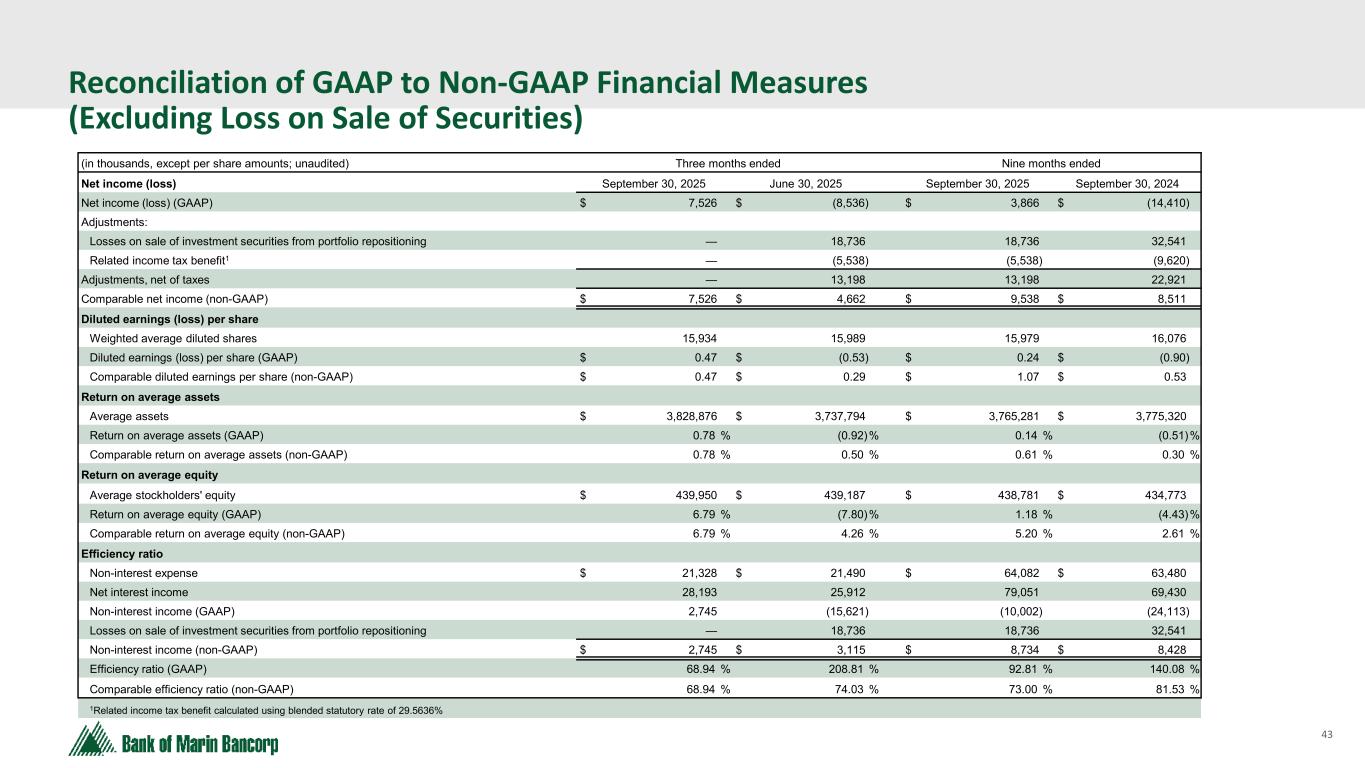 Reconciliation of GAAP to Non-GAAP Financial Measures (Excluding Loss on Sale of Securities)

| (in thousands, except per share amounts; unaudited) | Three months ended | | Nine months ended | |
|---|---|---|---|---|
| Net income (loss) | September 30, 2025 | June 30, 2025 | September 30, 2025 | September 30, 2024 |
| Net income (loss) (GAAP) | $ 7,526 | $ (8,536) | $ 3,866 | $ (14,410) |
| Adjustments: | | | | |
| Losses on sale of investment securities from portfolio repositioning | — | 18,736 | 18,736 | 32,541 |
| Related income tax benefit¹ | — | (5,538) | (5,538) | (9,620) |
| Adjustments, net of taxes | — | 13,198 | 13,198 | 22,921 |
| Comparable net income (non-GAAP) | $ 7,526 | $ 4,662 | $ 9,538 | $ 8,511 |
| Diluted earnings (loss) per share | | | | |
| Weighted average diluted shares | 15,934 | 15,989 | 15,979 | 16,076 |
| Diluted earnings (loss) per share (GAAP) | $ 0.47 | $ (0.53) | $ 0.24 | $ (0.90) |
| Comparable diluted earnings per share (non-GAAP) | $ 0.47 | $ 0.29 | $ 1.07 | $ 0.53 |
| Return on average assets | | | | |
| Average assets | $ 3,828,876 | $ 3,737,794 | $ 3,765,281 | $ 3,775,320 |
| Return on average assets (GAAP) | 0.78 % | (0.92)% | 0.14 % | (0.51)% |
| Comparable return on average assets (non-GAAP) | 0.78 % | 0.50 % | 0.61 % | 0.30 % |
| Return on average equity | | | | |
| Average stockholders' equity | $ 439,950 | $ 439,187 | $ 438,781 | $ 434,773 |
| Return on average equity (GAAP) | 6.79 % | (7.80)% | 1.18 % | (4.43)% |
| Comparable return on average equity (non-GAAP) | 6.79 % | 4.26 % | 5.20 % | 2.61 % |
| Efficiency ratio | | | | |
| Non-interest expense | $ 21,328 | $ 21,490 | $ 64,082 | $ 63,480 |
| Net interest income | 28,193 | 25,912 | 79,051 | 69,430 |
| Non-interest income (GAAP) | 2,745 | (15,621) | (10,002) | (24,113) |
| Losses on sale of investment securities from portfolio repositioning | — | 18,736 | 18,736 | 32,541 |
| Non-interest income (non-GAAP) | $ 2,745 | $ 3,115 | $ 8,734 | $ 8,428 |
| Efficiency ratio (GAAP) | 68.94 % | 208.81 % | 92.81 % | 140.08 % |
| Comparable efficiency ratio (non-GAAP) | 68.94 % | 74.03 % | 73.00 % | 81.53 % |

¹Related income tax benefit calculated using blended statutory rate of 29.5636%

Bank of Marin Bancorp

43